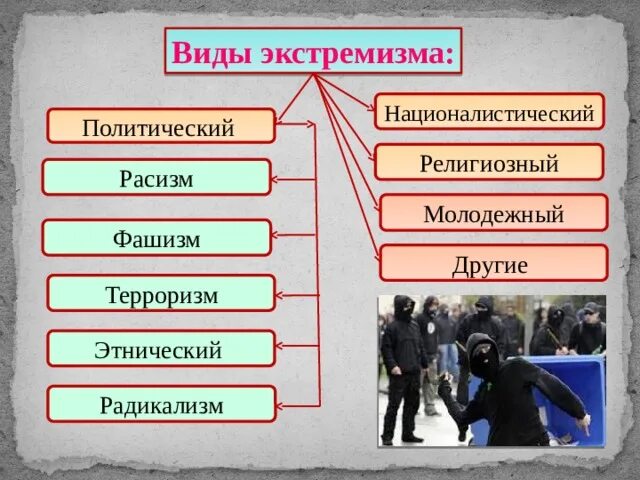 Виды экстремизма:

Политический

Расизм

Фашизм

Терроризм

Этнический

Радикализм

Националистический

Религиозный

Молодежный

Другие